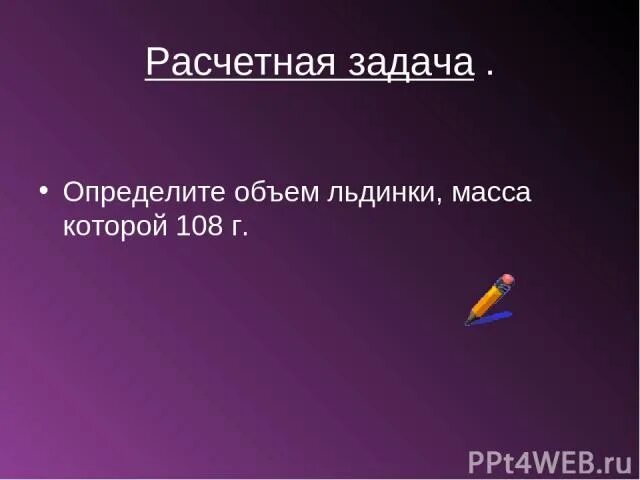 Расчетная задача .

• Определите объем льдинки, масса которой 108 г.

PPt4WEB.ru